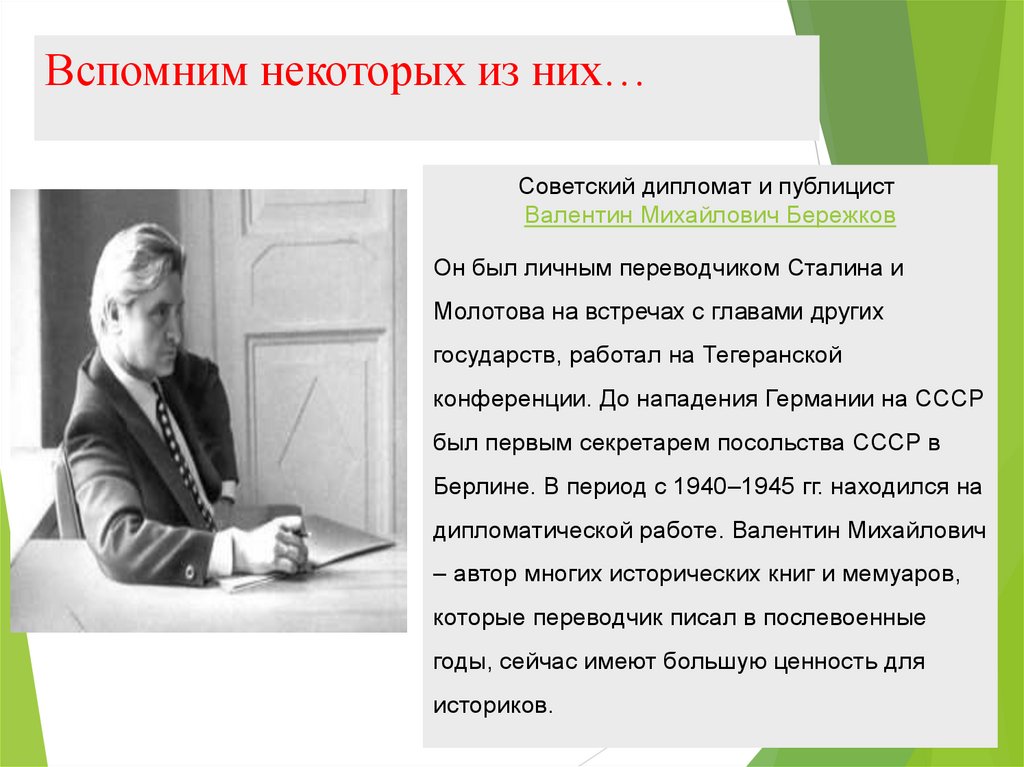 Вспомним некоторых из них…

Советский дипломат и публицист
Валентин Михайлович Бережков

Он был личным переводчиком Сталина и Молотова на встречах с главами других государств, работал на Тегеранской конференции. До нападения Германии на СССР был первым секретарем посольства СССР в Берлине. В период с 1940–1945 гг. находился на дипломатической работе. Валентин Михайлович – автор многих исторических книг и мемуаров, которые переводчик писал в послевоенные годы, сейчас имеют большую ценность для историков.